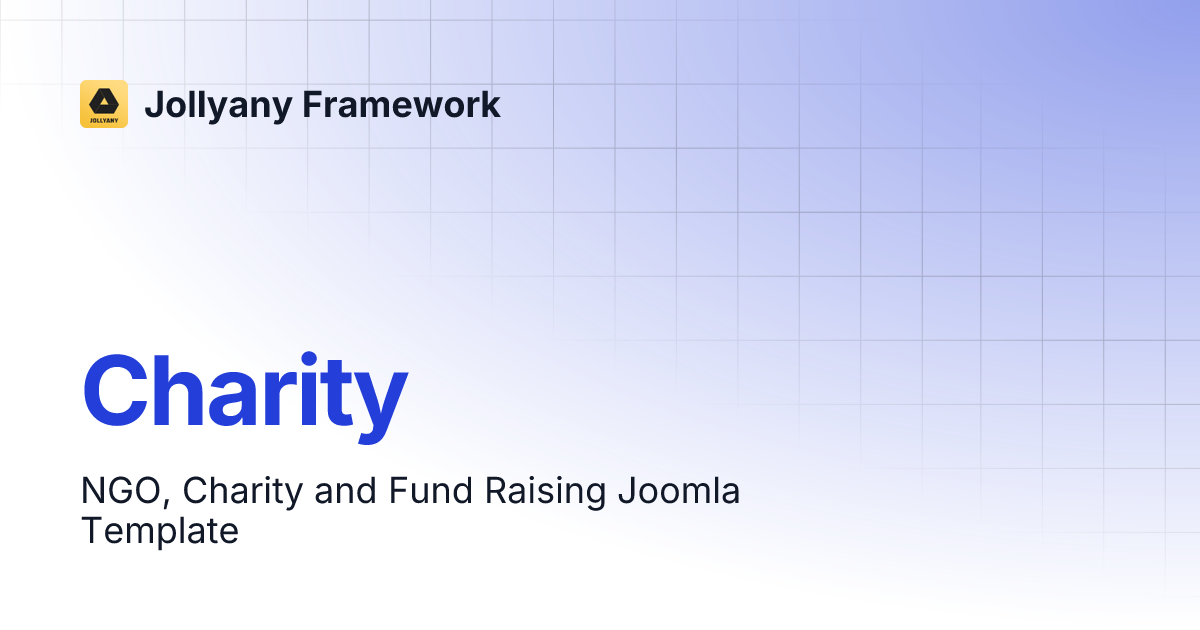 JOLLYANY

Jollyany Framework

Charity

NGO, Charity and Fund Raising Joomla Template